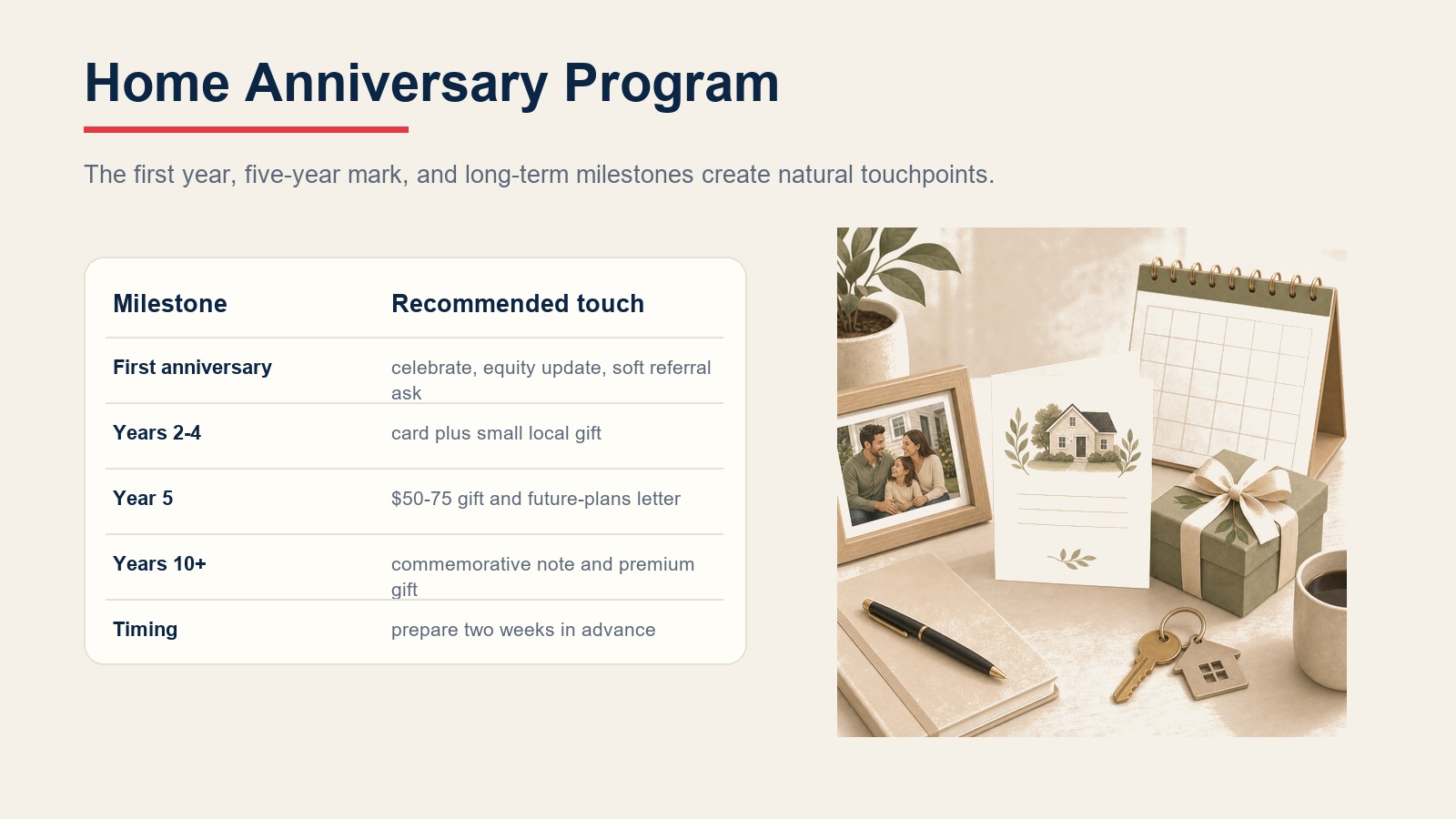 Home Anniversary Program

The first year, five-year mark, and long-term milestones create natural touchpoints.

| Milestone | Recommended touch |
|---|---|
| First anniversary | celebrate, equity update, soft referral ask |
| Years 2-4 | card plus small local gift |
| Year 5 | \$50-75 gift and future-plans letter |
| Years 10+ | commemorative note and premium gift |
| Timing | prepare two weeks in advance |